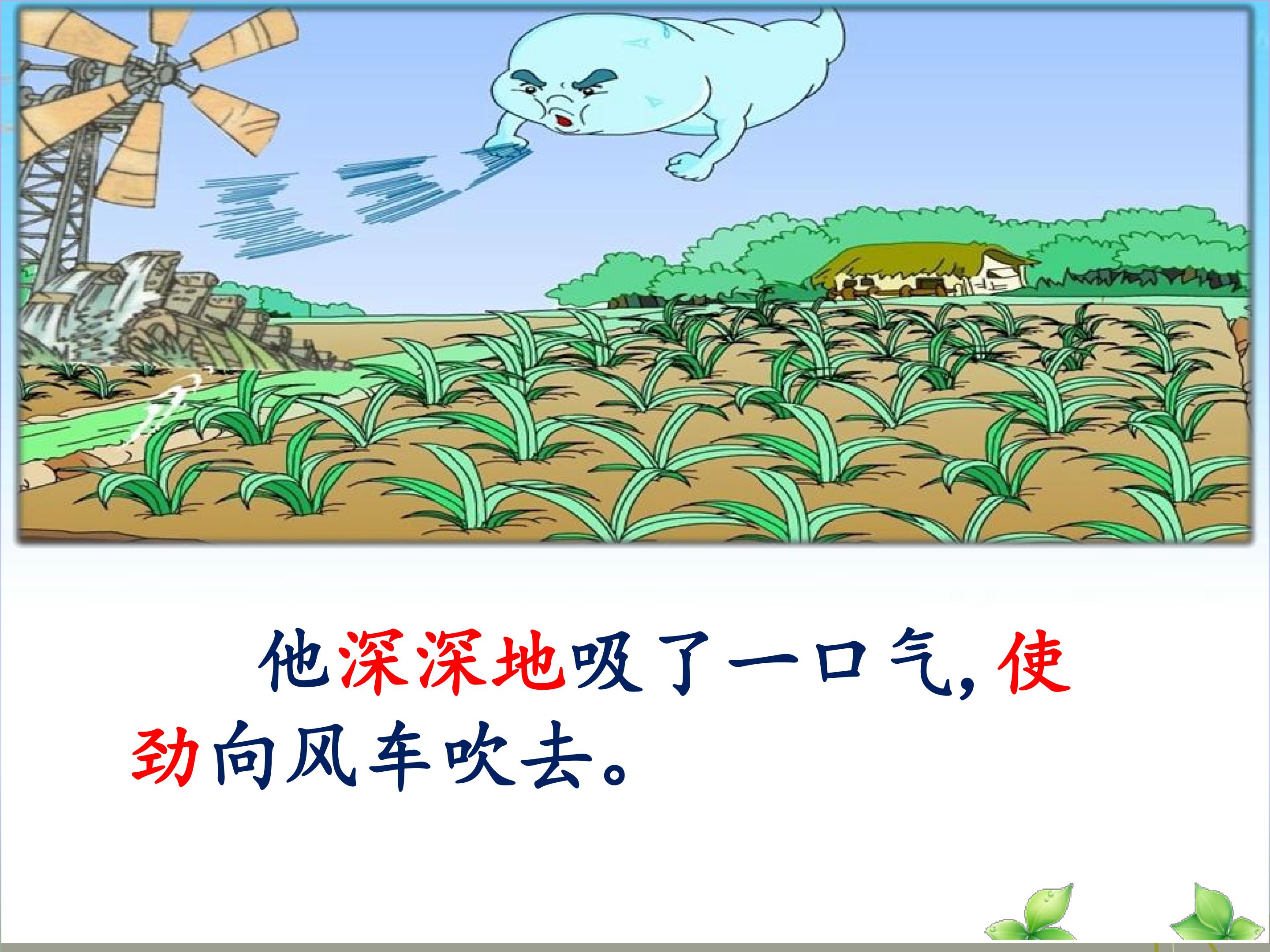 他深深地吸了一口气，使劲向风车吹去。